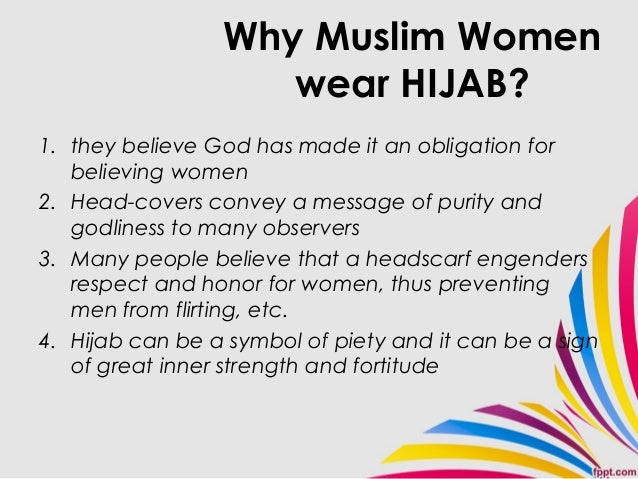 Why Muslim Women wear HIJAB?

1. they believe God has made it an obligation for believing women
2. Head-covers convey a message of purity and godliness to many observers
3. Many people believe that a headscarf engenders respect and honor for women, thus preventing men from flirting, etc.
4. Hijab can be a symbol of piety and it can be a sign of great inner strength and fortitude

fppt.com